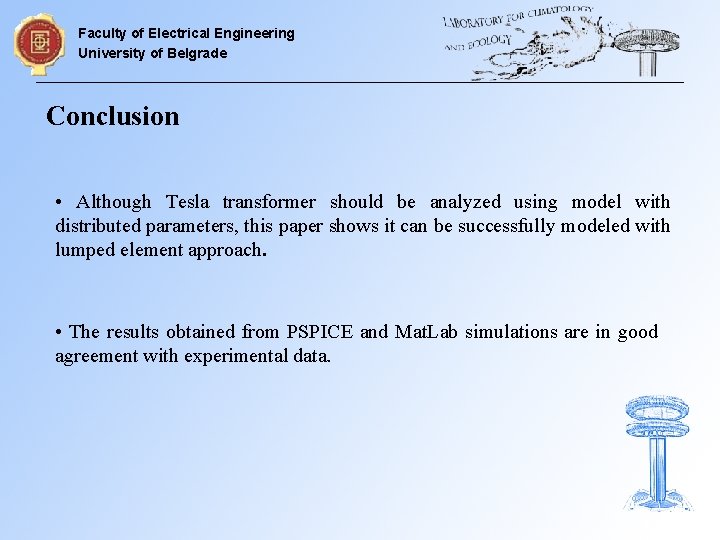 Faculty of Electrical Engineering
University of Belgrade

LABORATORY FOR CLIMATOLOGY AND ECOLOGY

Conclusion

• Although Tesla transformer should be analyzed using model with distributed parameters, this paper shows it can be successfully modeled with lumped element approach.

• The results obtained from PSPICE and MatLab simulations are in good agreement with experimental data.